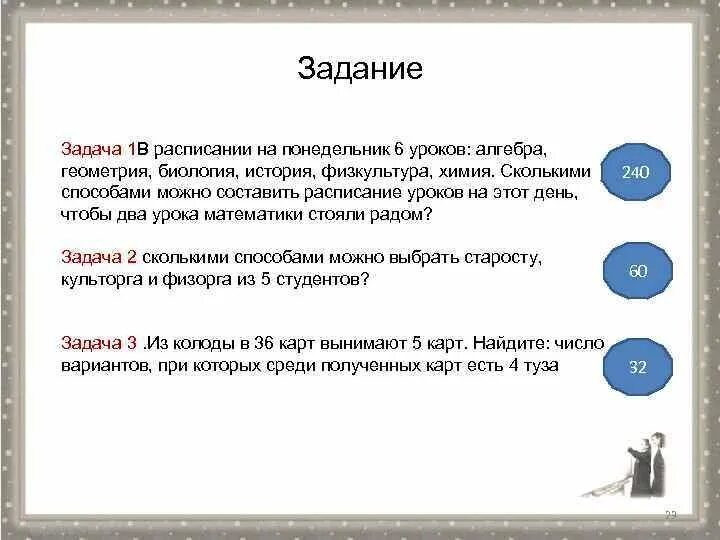 Задание

Задача 1В расписании на понедельник 6 уроков: алгебра, геометрия, биология, история, физкультура, химия. Сколькими способами можно составить расписание уроков на этот день, чтобы два урока математики стояли радом?

240

Задача 2 сколькими способами можно выбрать старосту, культорга и физорга из 5 студентов?

60

Задача 3 .Из колоды в 36 карт вынимают 5 карт. Найдите: число вариантов, при которых среди полученных карт есть 4 туза

32

23